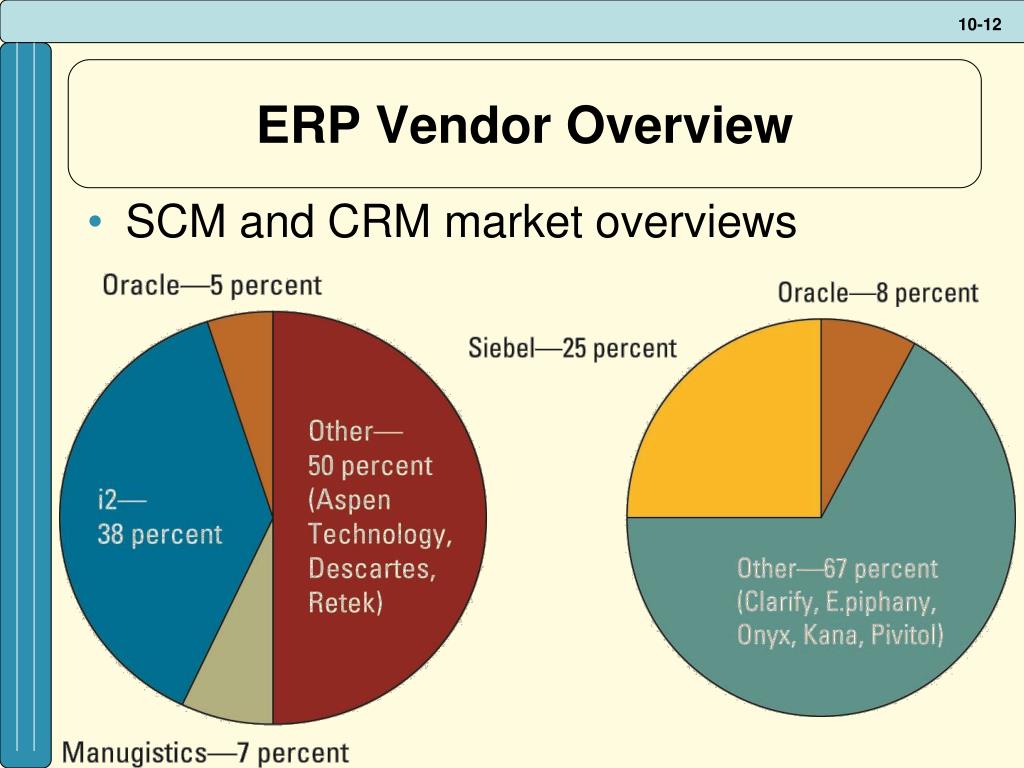 10-12

ERP Vendor Overview

• SCM and CRM market overviews

Oracle—5 percent

i2—
38 percent

Other—
50 percent
(Aspen
Technology,
Descartes,
Retek)

Manugistics—7 percent

Oracle—8 percent

Siebel—25 percent

Other—67 percent
(Clarify, E.piphany,
Onyx, Kana, Pivitol)